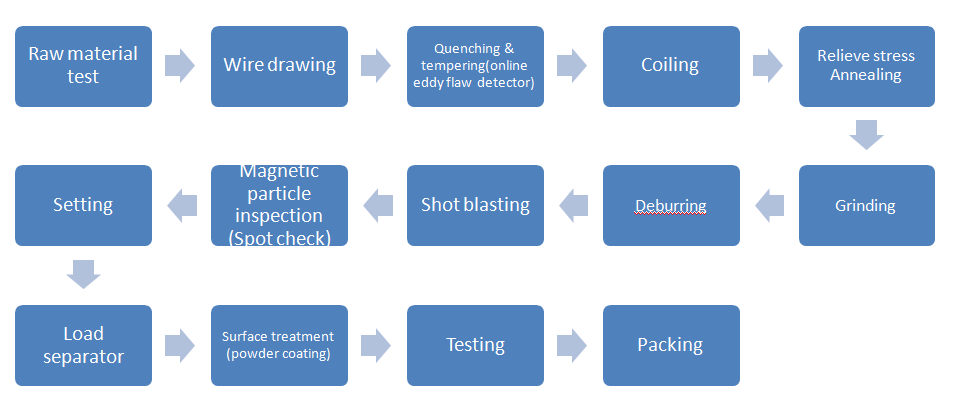 Raw material test

Wire drawing

Quenching & tempering(online eddy flaw detector)

Coiling

Relieve stress Annealing

Grinding

Deburring

Shot blasting

Magnetic particle inspection (Spot check)

Setting

Load separator

Surface treatment (powder coating)

Testing

Packing